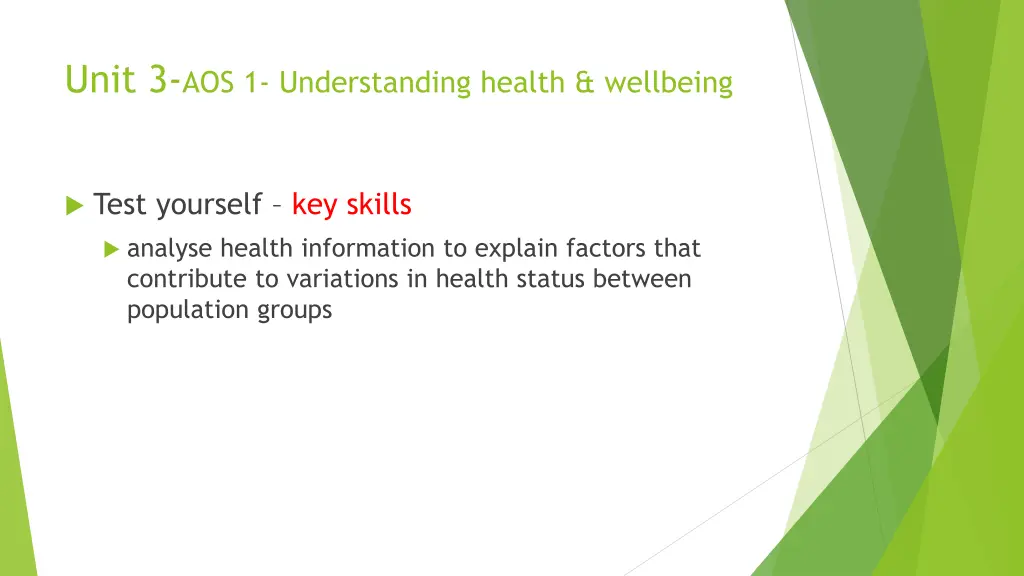 Unit 3-AOS 1- Understanding health & wellbeing

Test yourself – key skills

analyse health information to explain factors that contribute to variations in health status between population groups